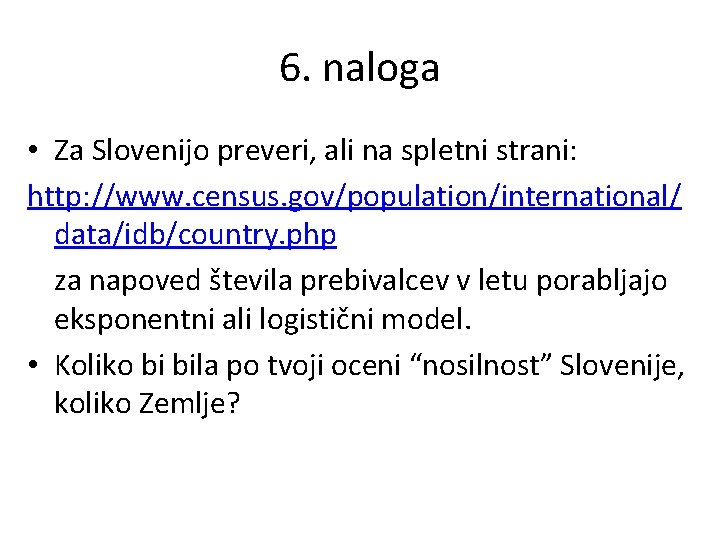 6. naloga

• Za Slovenijo preveri, ali na spletni strani:
http://www.census.gov/population/international/data/idb/country.php
za napoved števila prebivalcev v letu porabljajo eksponentni ali logistični model.

• Koliko bi bila po tvoji oceni “nosilnost” Slovenije, koliko Zemlje?